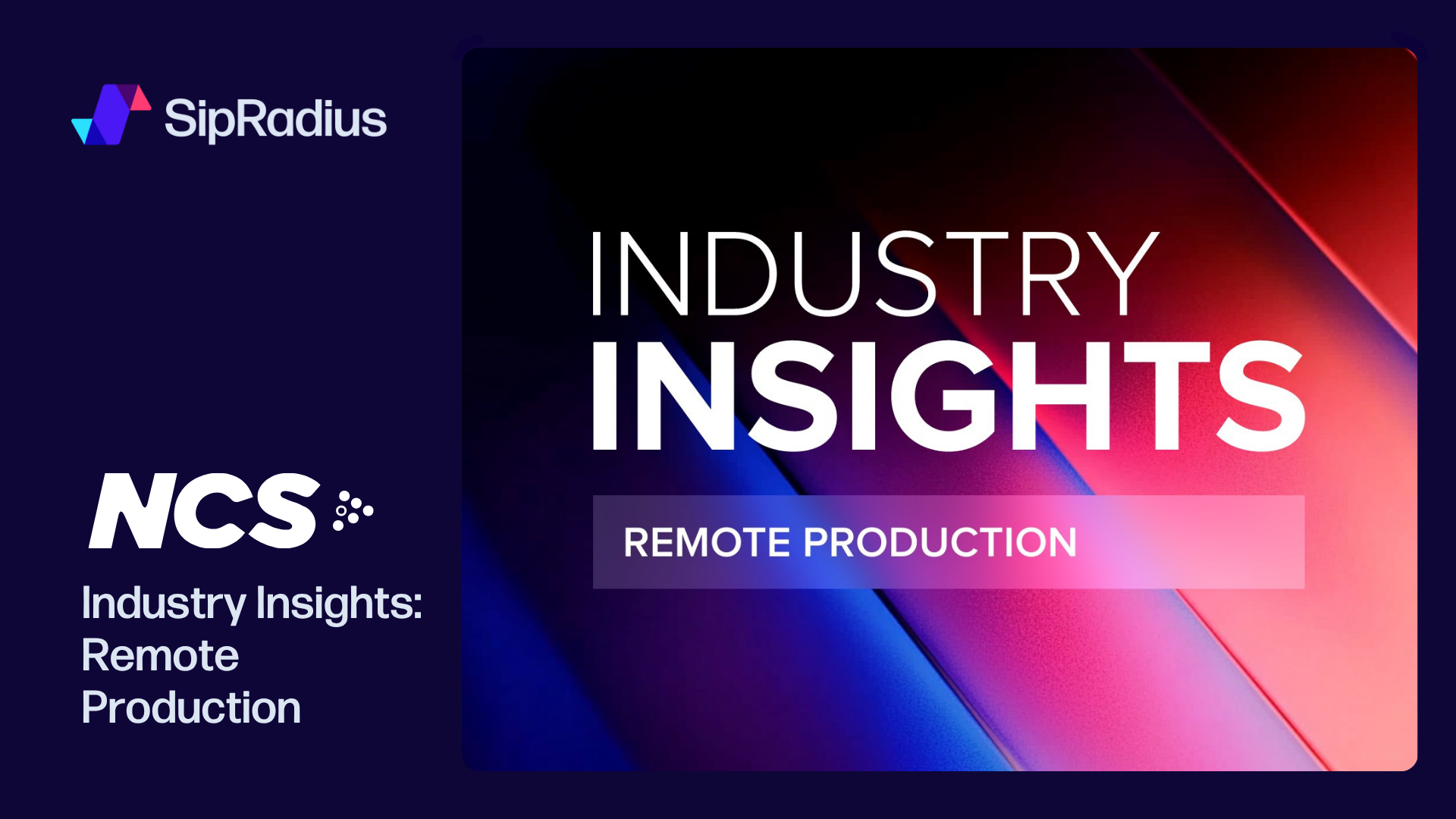 SipRadius

NCS

Industry Insights: Remote Production

INDUSTRY
INSIGHTS

REMOTE PRODUCTION